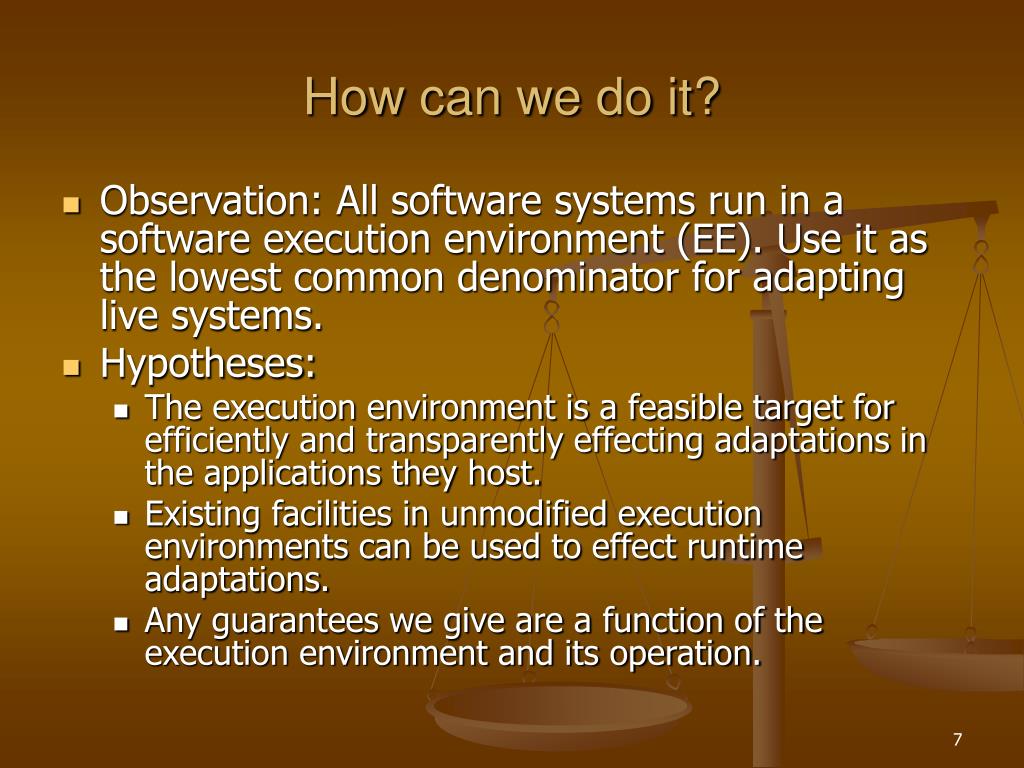 How can we do it?

Observation: All software systems run in a software execution environment (EE). Use it as the lowest common denominator for adapting live systems.

Hypotheses:

The execution environment is a feasible target for efficiently and transparently effecting adaptations in the applications they host.

Existing facilities in unmodified execution environments can be used to effect runtime adaptations.

Any guarantees we give are a function of the execution environment and its operation.

7